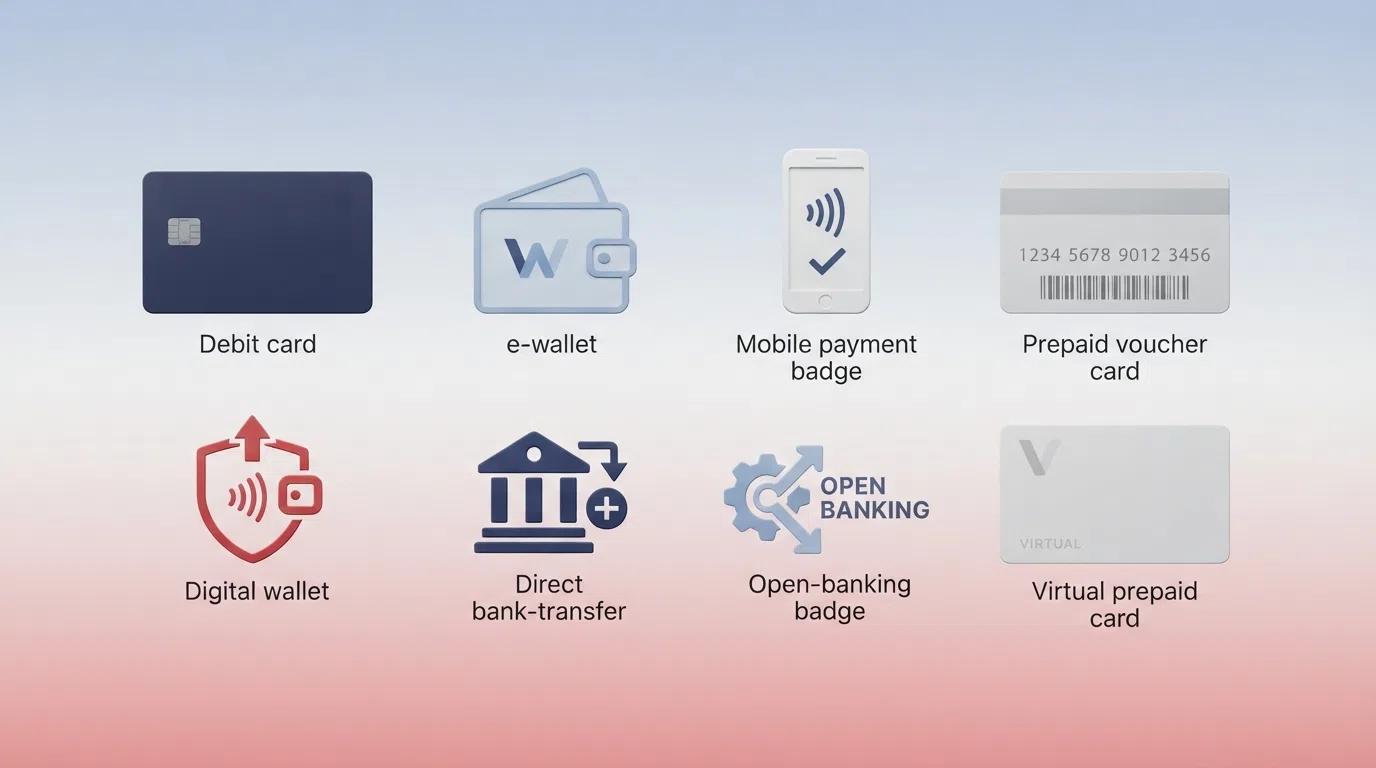 Debit card

W

e-wallet

Mobile payment badge

1234 5678 9012 3456

Prepaid voucher card

Digital wallet

Direct bank-transfer

OPEN BANKING

Open-banking badge

V

VIRTUAL

Virtual prepaid card